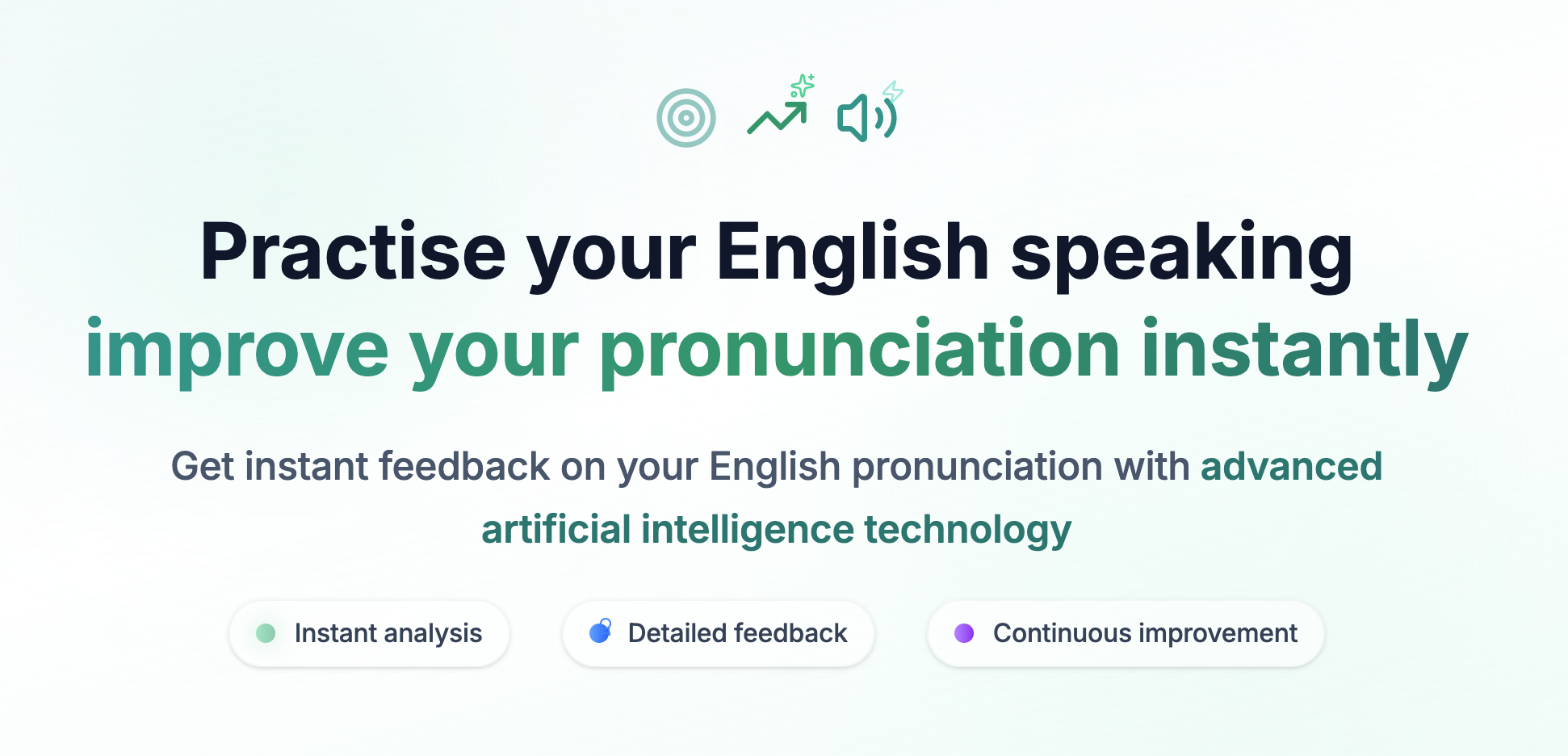 Practise your English speaking
improve your pronunciation instantly

Get instant feedback on your English pronunciation with advanced artificial intelligence technology

Instant analysis

Detailed feedback

Continuous improvement